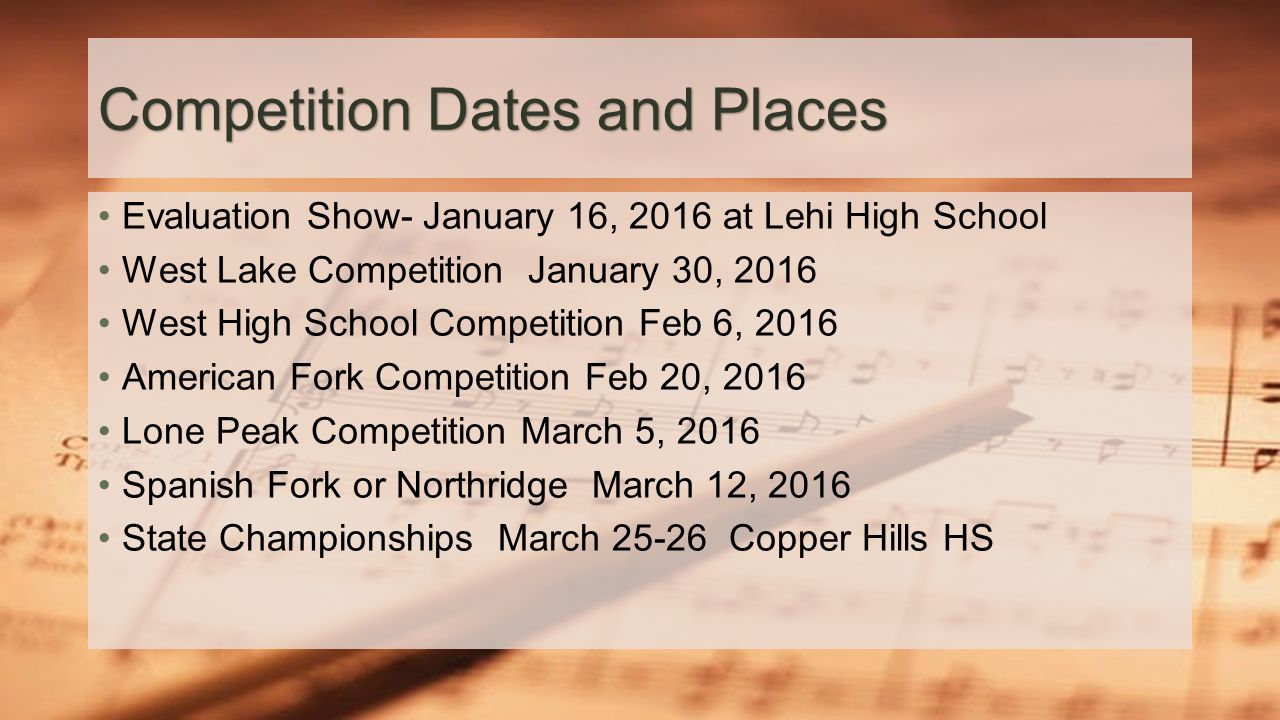 Competition Dates and Places

• Evaluation Show- January 16, 2016 at Lehi High School
• West Lake Competition January 30, 2016
• West High School Competition Feb 6, 2016
• American Fork Competition Feb 20, 2016
• Lone Peak Competition March 5, 2016
• Spanish Fork or Northridge March 12, 2016
• State Championships March 25-26 Copper Hills HS